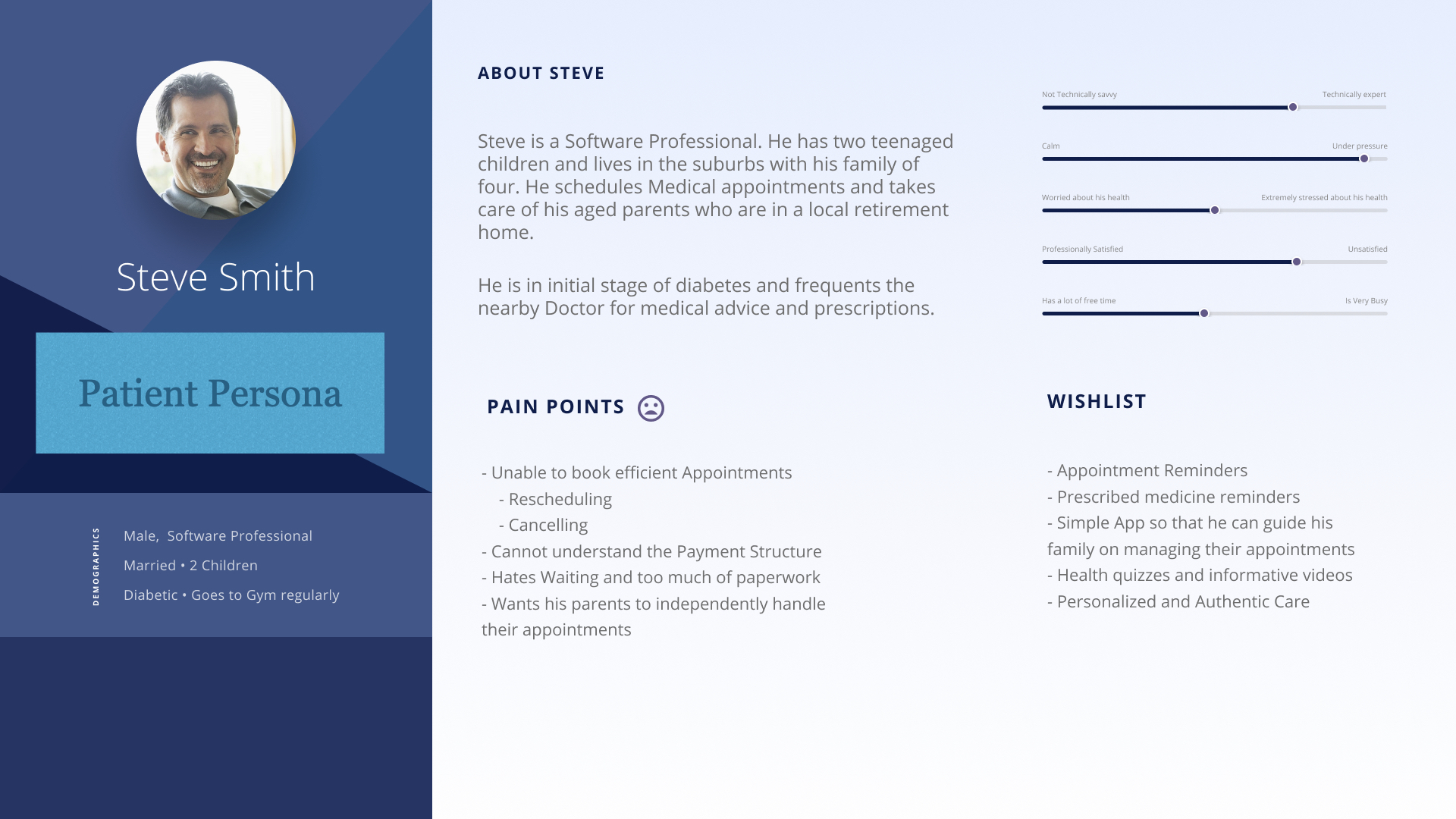 Steve Smith

Patient Persona

DEMOGRAPHICS

Male, Software Professional

Married • 2 Children

Diabetic • Goes to Gym regularly

ABOUT STEVE

Steve is a Software Professional. He has two teenaged children and lives in the suburbs with his family of four. He schedules Medical appointments and takes care of his aged parents who are in a local retirement home.

He is in initial stage of diabetes and frequents the nearby Doctor for medical advice and prescriptions.

Not Technically savvy Technically expert

Calm Under pressure

Worried about his health Extremely stressed about his health

Professionally Satisfied Unsatisfied

Has a lot of free time Is Very Busy

PAIN POINTS

- Unable to book efficient Appointments
- Rescheduling
- Cancelling
- Cannot understand the Payment Structure
- Hates Waiting and too much of paperwork
- Wants his parents to independently handle their appointments

WISHLIST

- Appointment Reminders
- Prescribed medicine reminders
- Simple App so that he can guide his family on managing their appointments
- Health quizzes and informative videos
- Personalized and Authentic Care